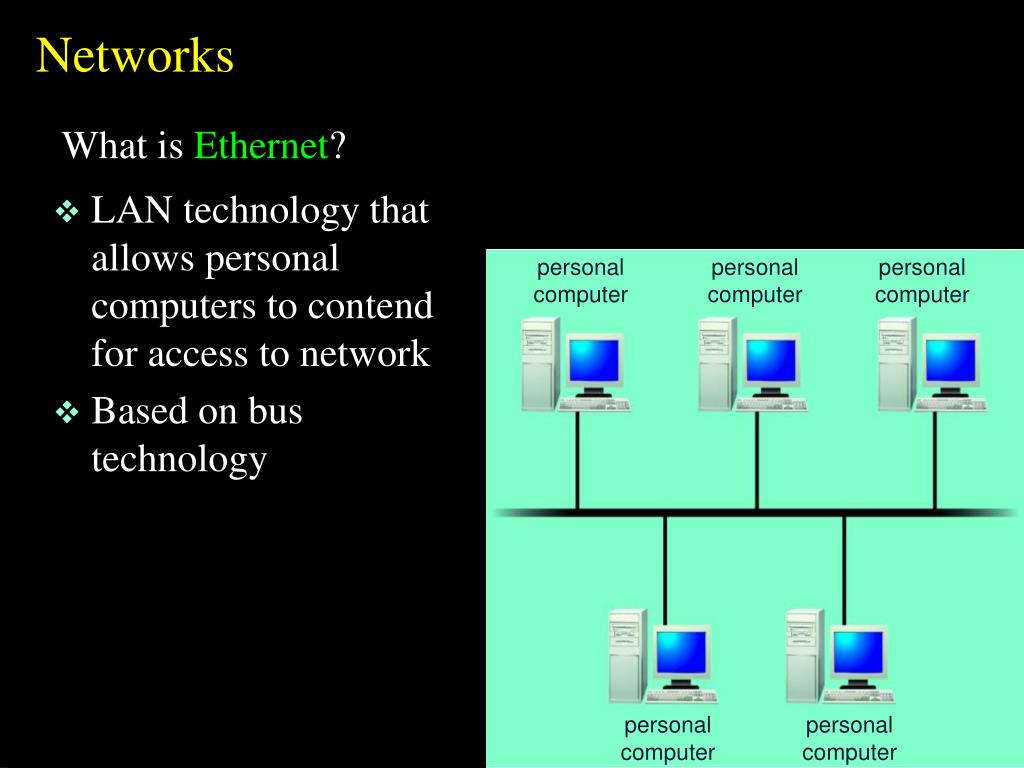 Networks

What is Ethernet?

❖ LAN technology that allows personal computers to contend for access to network

❖ Based on bus technology

personal computer

personal computer

personal computer

personal computer

personal computer